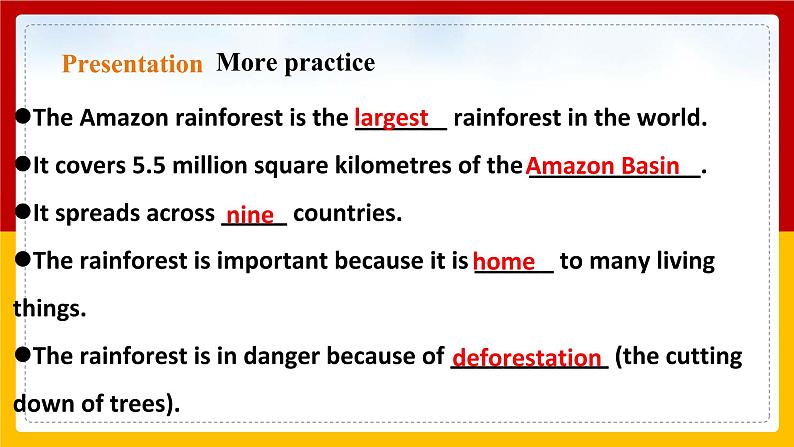 Presentation More practice

●The Amazon rainforest is the largest rainforest in the world.

●It covers 5.5 million square kilometres of the Amazon Basin.

●It spreads across nine countries.

●The rainforest is important because it is home to many living things.

●The rainforest is in danger because of deforestation (the cutting down of trees).